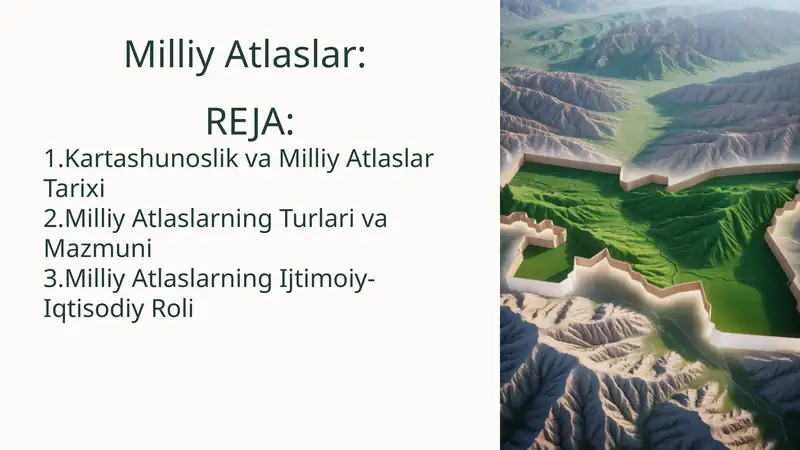 Milliy Atlaslar:

REJA:

1.Kartashunoslik va Milliy Atlaslar Tarixi
2.Milliy Atlaslarning Turlari va Mazmuni
3.Milliy Atlaslarning Ijtimoiy-Iqtisodiy Roli